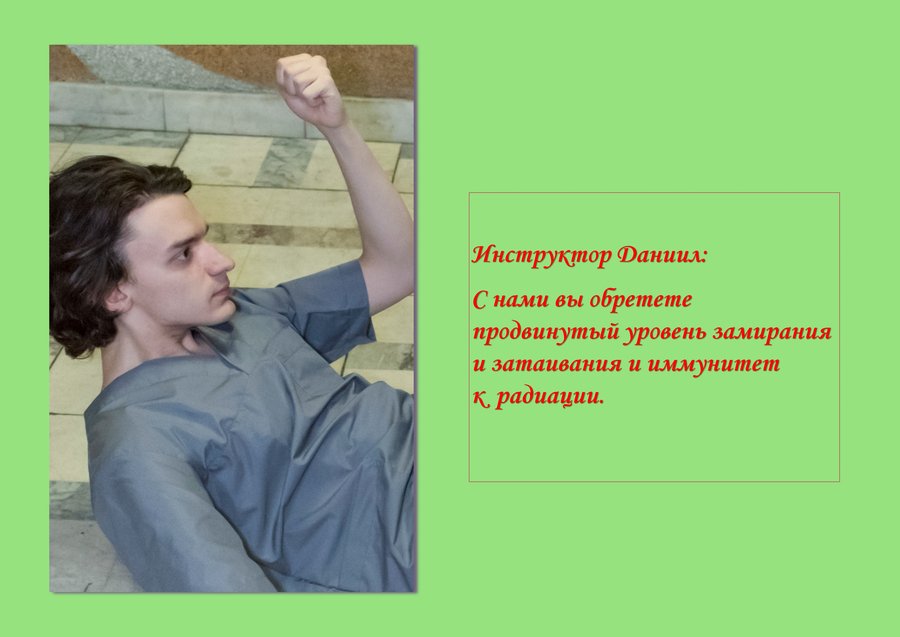 Инструктор Даниил:

С нами вы обретете продвинутый уровень замирания и затаивания и иммунитет к радиации.